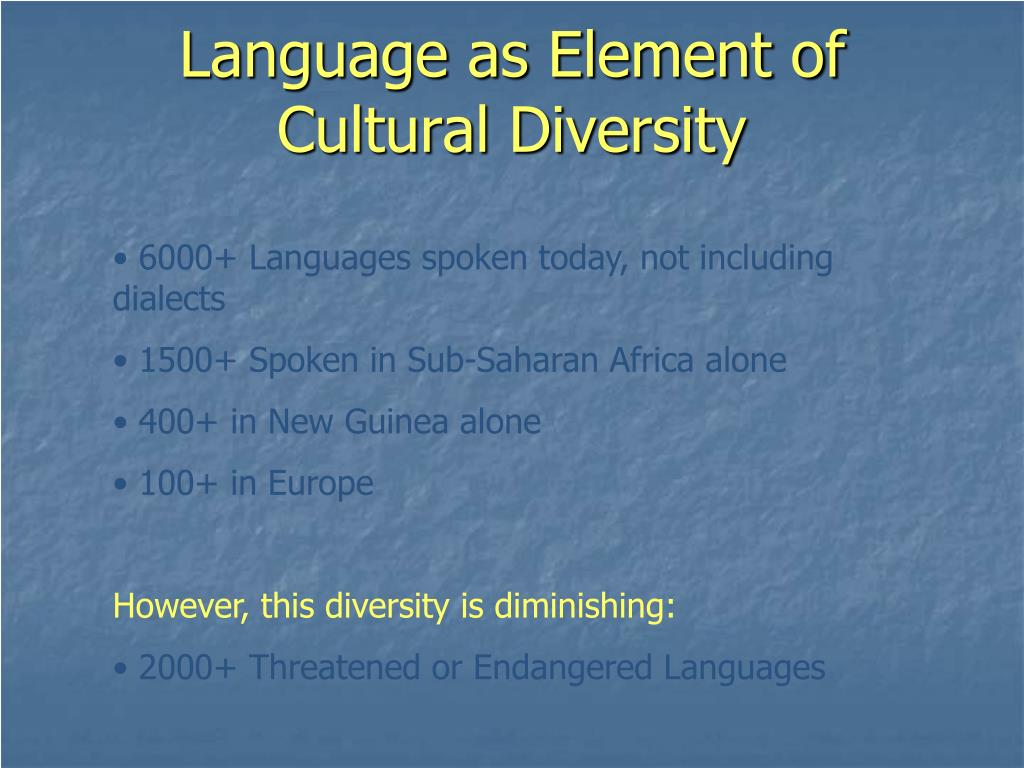 Language as Element of Cultural Diversity

• 6000+ Languages spoken today, not including dialects

• 1500+ Spoken in Sub-Saharan Africa alone

• 400+ in New Guinea alone

• 100+ in Europe

However, this diversity is diminishing:

• 2000+ Threatened or Endangered Languages